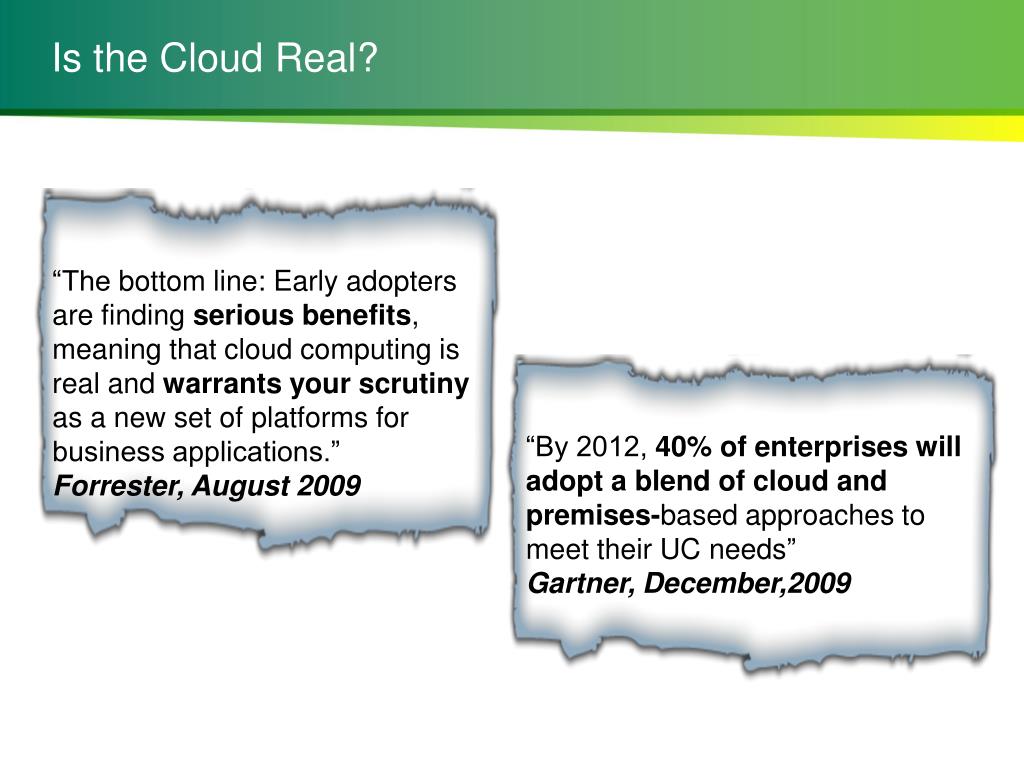 Is the Cloud Real?

“The bottom line: Early adopters are finding serious benefits, meaning that cloud computing is real and warrants your scrutiny as a new set of platforms for business applications.”
Forrester, August 2009

“By 2012, 40% of enterprises will adopt a blend of cloud and premises-based approaches to meet their UC needs”
Gartner, December,2009